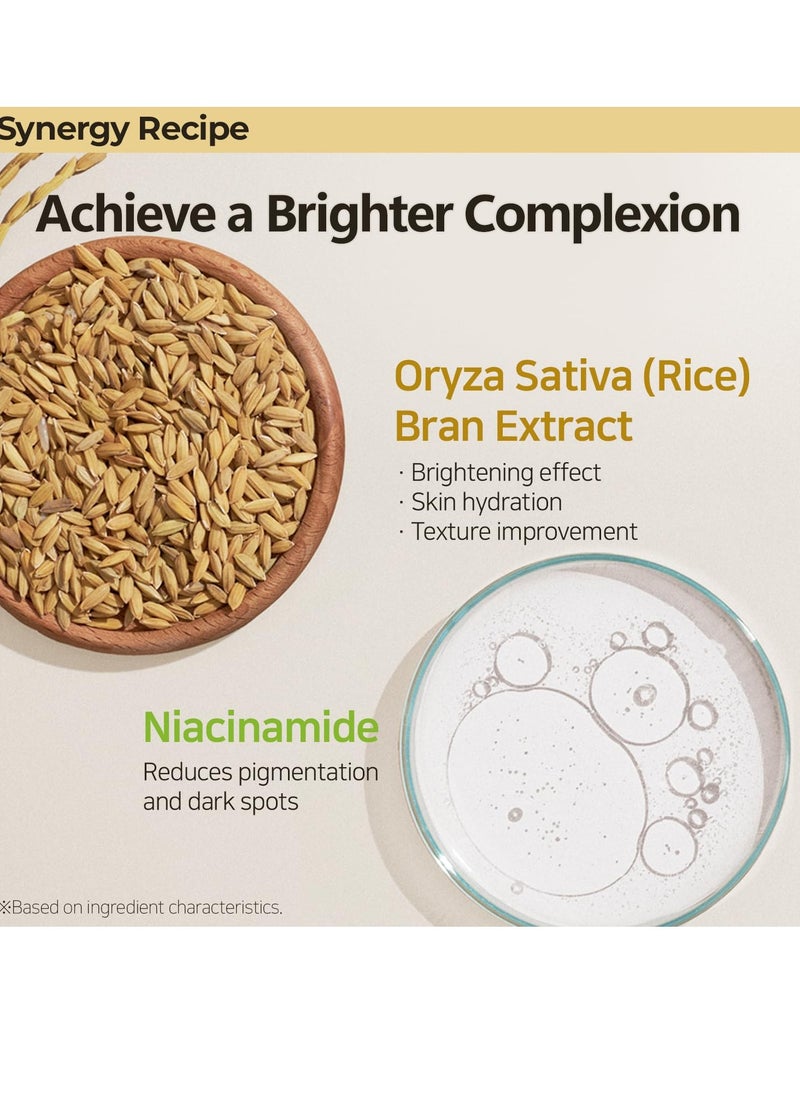 Synergy Recipe

Achieve a Brighter Complexion

Oryza Sativa (Rice) Bran Extract

· Brightening effect
· Skin hydration
· Texture improvement

Niacinamide

Reduces pigmentation and dark spots

※Based on ingredient characteristics.